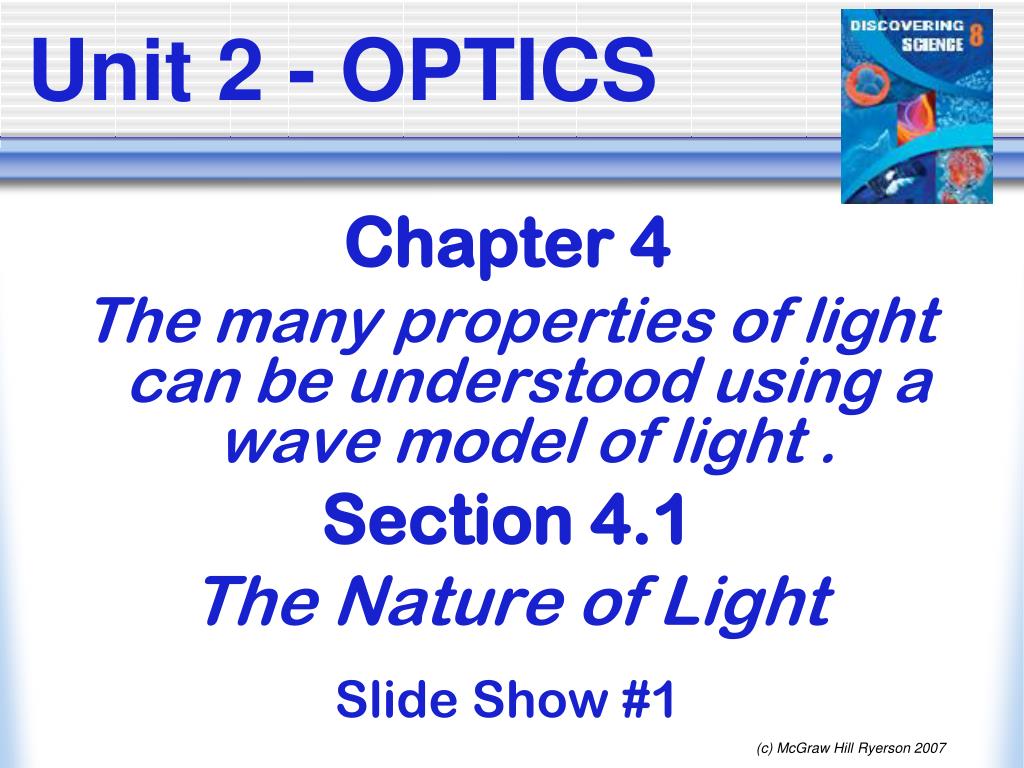 Unit 2 - OPTICS

DISCOVERING SCIENCE 8

Chapter 4

The many properties of light can be understood using a wave model of light .

Section 4.1

The Nature of Light

Slide Show #1

(c) McGraw Hill Ryerson 2007